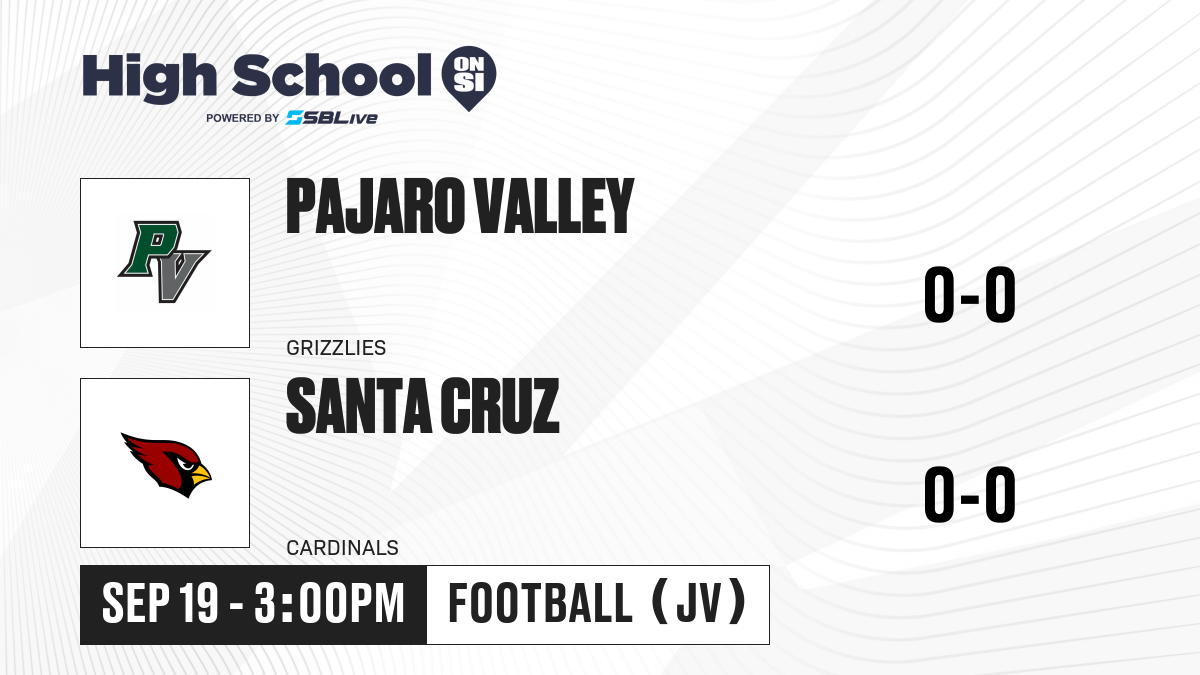 High School ON SI
POWERED BY SBLive

PV

PAJARO VALLEY

GRIZZLIES

0-0

SANTA CRUZ

CARDINALS

0-0

SEP 19 - 3:00PM

FOOTBALL (JV)